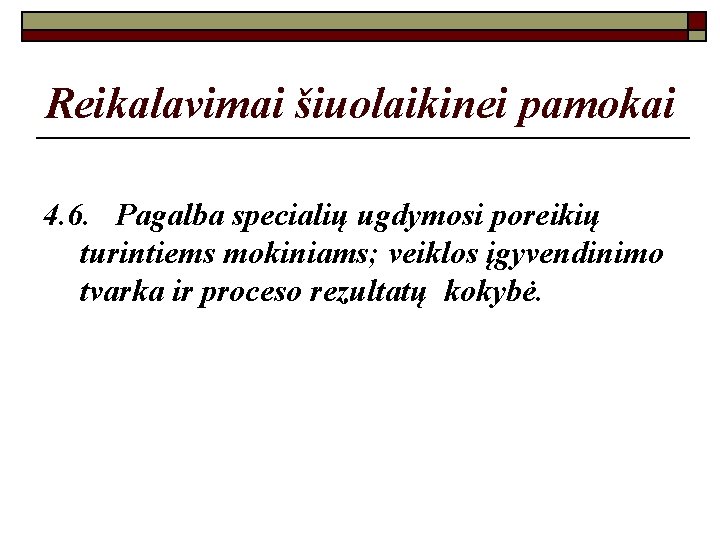 Reikalavimai šiuolaikinei pamokai

4.6. Pagalba specialių ugdymosi poreikių turintiems mokiniams; veiklos įgyvendinimo tvarka ir proceso rezultatų kokybė.